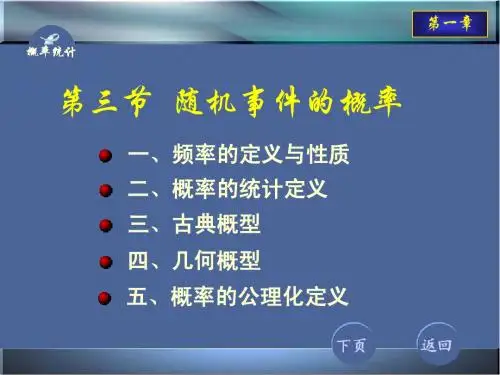 概率统计

第一章

第三节 随机事件的概率

一、频率的定义与性质

二、概率的统计定义

三、古典概型

四、几何概型

五、概率的公理化定义

下页

返回